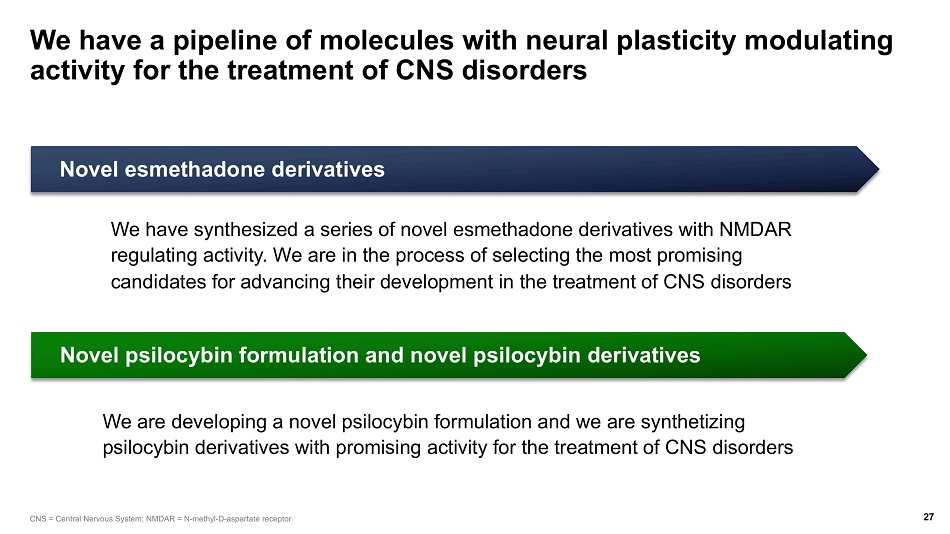 We have a pipeline of molecules with neural plasticity modulating activity for the treatment of CNS disorders

Novel esmethadone derivatives

We have synthesized a series of novel esmethadone derivatives with NMDAR regulating activity. We are in the process of selecting the most promising candidates for advancing their development in the treatment of CNS disorders

Novel psilocybin formulation and novel psilocybin derivatives

We are developing a novel psilocybin formulation and we are synthetizing psilocybin derivatives with promising activity for the treatment of CNS disorders

CNS = Central Nervous System; NMDAR = N-methyl-D-aspartate receptor

27